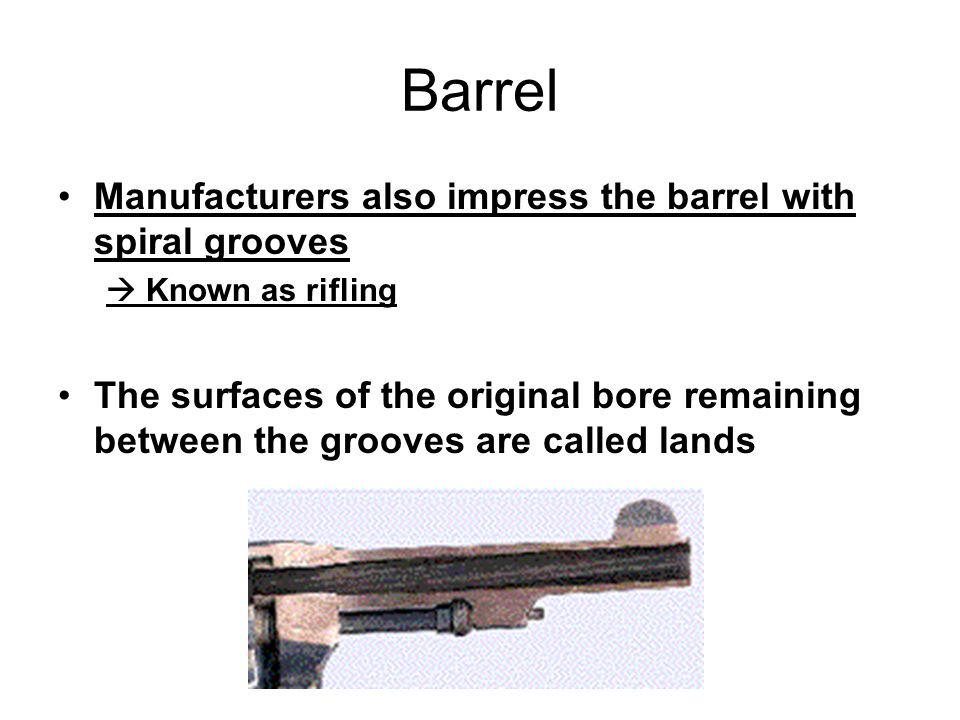 Barrel

• Manufacturers also impress the barrel with spiral grooves

→ Known as rifling

• The surfaces of the original bore remaining between the grooves are called lands